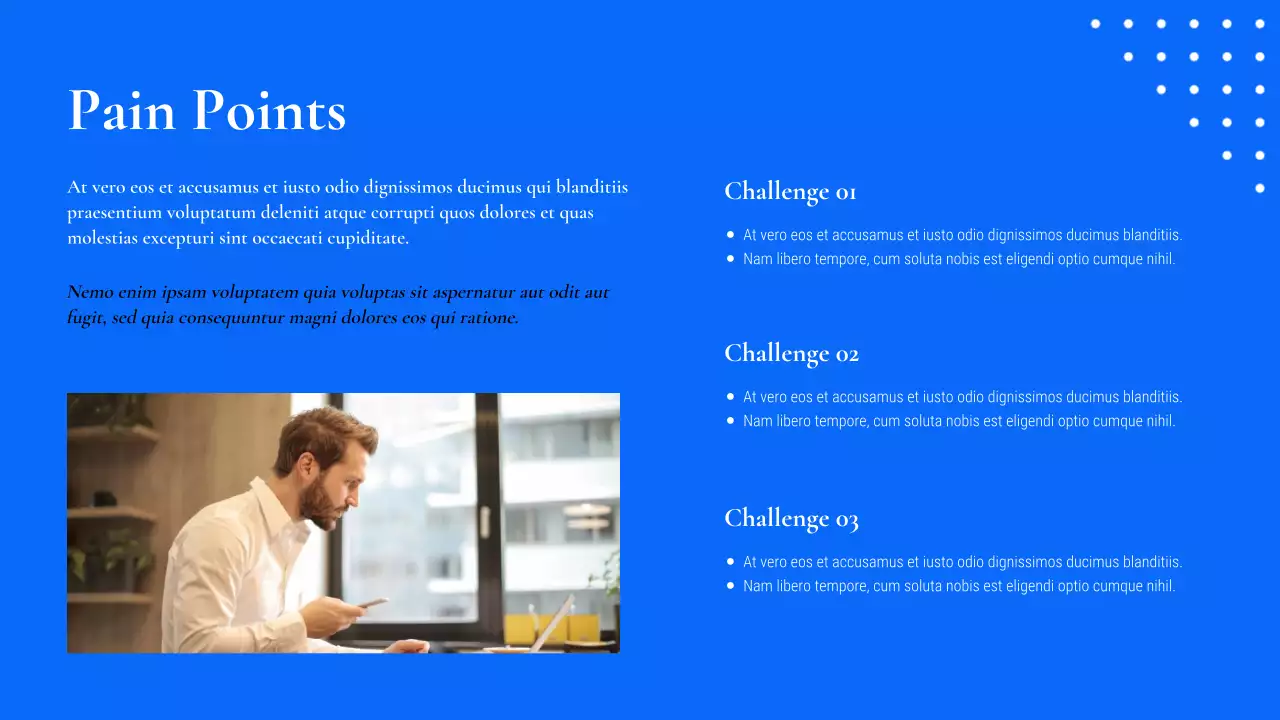 Pain Points

At vero eos et accusamus et iusto odio dignissimos ducimus qui blanditiis praesentium voluptatum deleniti atque corrupti quos dolores et quas molestias excepturi sint occaecati cupiditate.

Nemo enim ipsam voluptatem quia voluptas sit aspernatur aut odit aut fugit, sed quia consequuntur magni dolores eos qui ratione.

Challenge 01

- At vero eos et accusamus et iusto odio dignissimos ducimus blanditiis.
- Nam libero tempore, cum soluta nobis est eligendi optio cumque nihil.

Challenge 02

- At vero eos et accusamus et iusto odio dignissimos ducimus blanditiis.
- Nam libero tempore, cum soluta nobis est eligendi optio cumque nihil.

Challenge 03

- At vero eos et accusamus et iusto odio dignissimos ducimus blanditiis.
- Nam libero tempore, cum soluta nobis est eligendi optio cumque nihil.